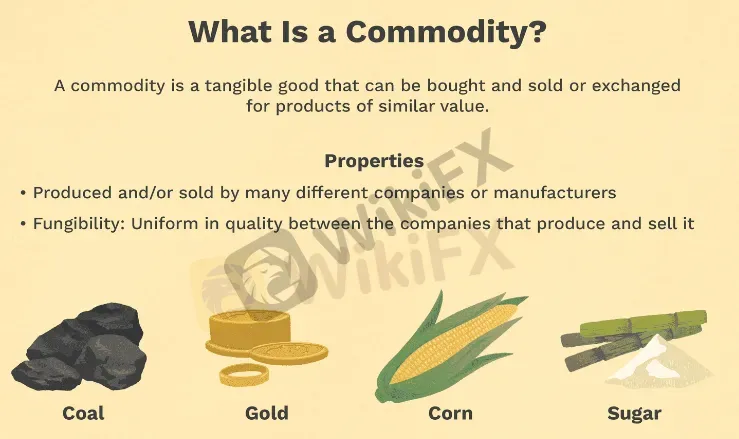 What Is a Commodity?

A commodity is a tangible good that can be bought and sold or exchanged for products of similar value.

Properties

• Produced and/or sold by many different companies or manufacturers

• Fungibility: Uniform in quality between the companies that produce and sell it

WikiFX

WikiFX

Coal

Gold

Corn

Sugar